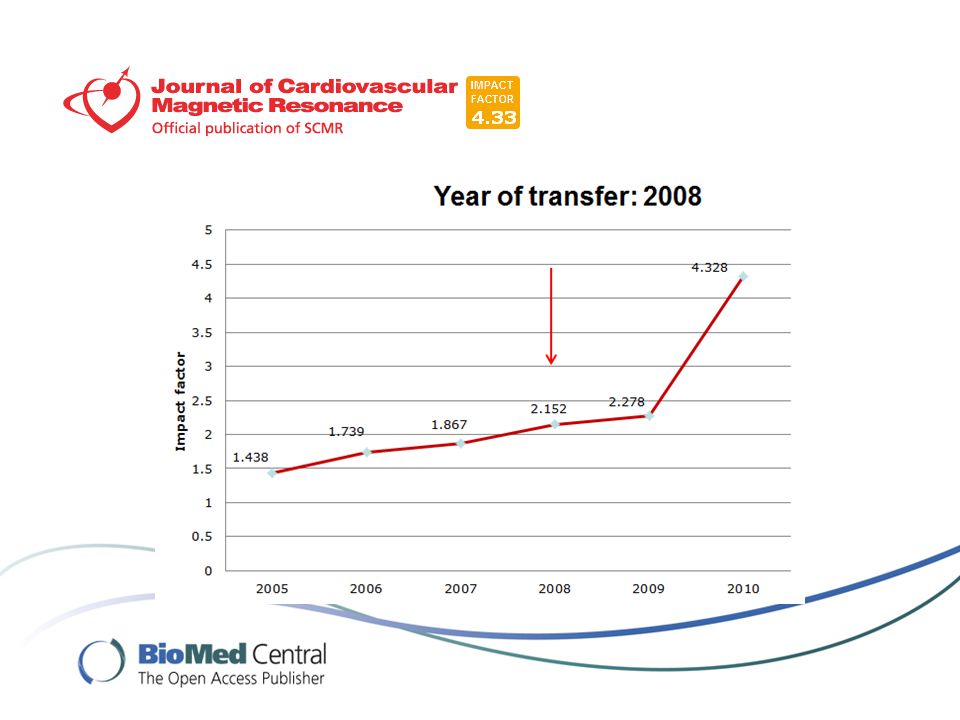 Journal of Cardiovascular Magnetic Resonance
Official publication of SCMR

IMPACT FACTOR 4.33

Year of transfer: 2008

Impact factor

5
4.5
4
3.5
3
2.5
2
1.5
1
0.5
0

1.438
1.739
1.867
2.152
2.278
4.328

2005
2006
2007
2008
2009
2010

BioMed Central
The Open Access Publisher